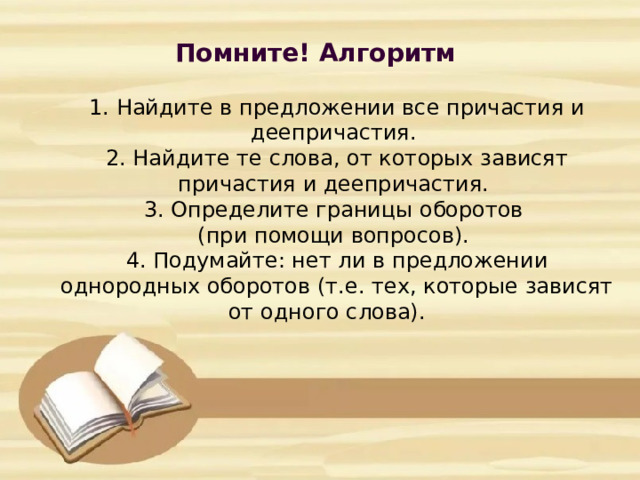 Помните! Алгоритм

1. Найдите в предложении все причастия и деепричастия.
2. Найдите те слова, от которых зависят причастия и деепричастия.
3. Определите границы оборотов (при помощи вопросов).
4. Подумайте: нет ли в предложении однородных оборотов (т.е. тех, которые зависят от одного слова).